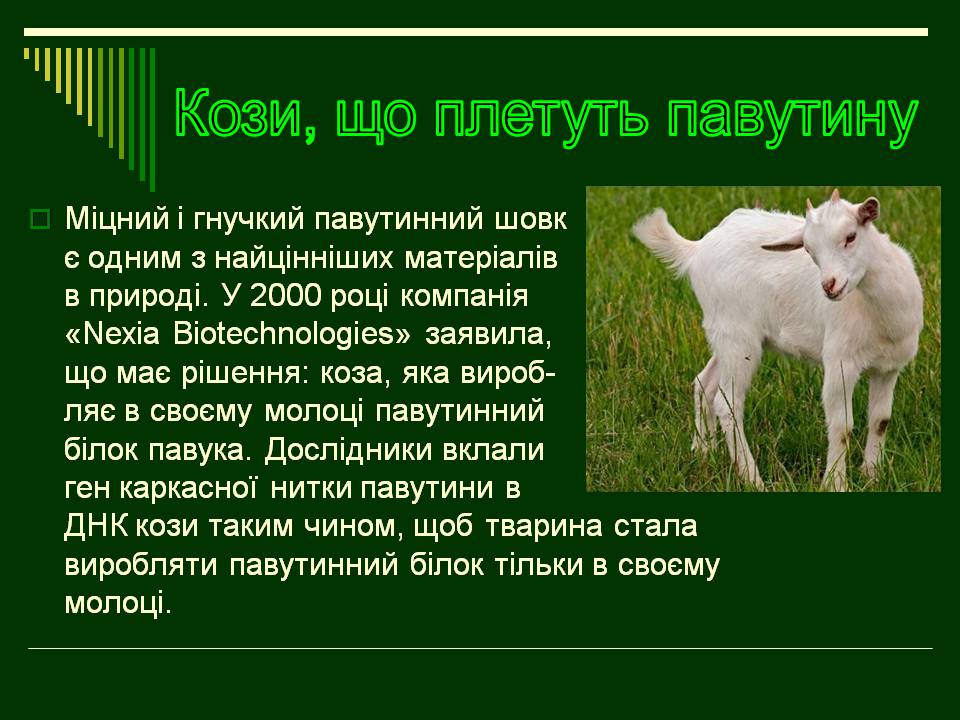 Кози, що плетуть павутину

Міцний і гнучкий павутинний шовк є одним з найцінніших матеріалів в природі. У 2000 році компанія «Nexia Biotechnologies» заявила, що має рішення: коза, яка виробляє в своєму молоці павутинний білок павука. Дослідники вклали ген каркасної нитки павутини в ДНК кози таким чином, щоб тварина стала виробляти павутинний білок тільки в своєму молоці.